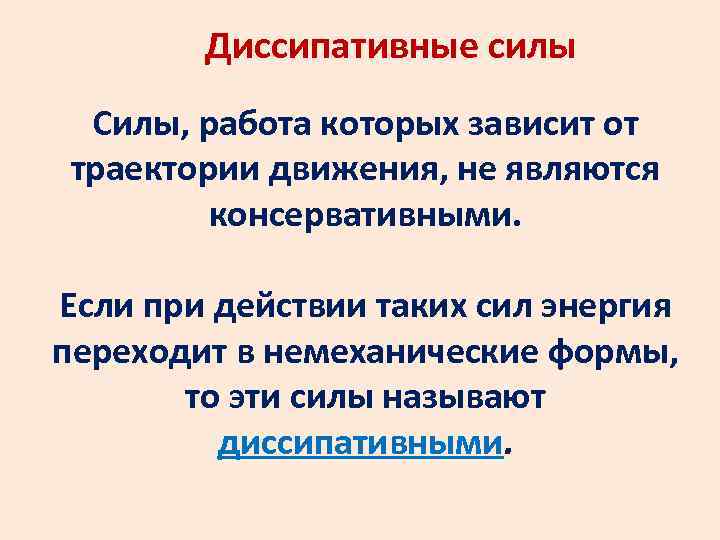 Диссипативные силы

Силы, работа которых зависит от траектории движения, не являются консервативными.

Если при действии таких сил энергия переходит в немеханические формы, то эти силы называют диссипативными.